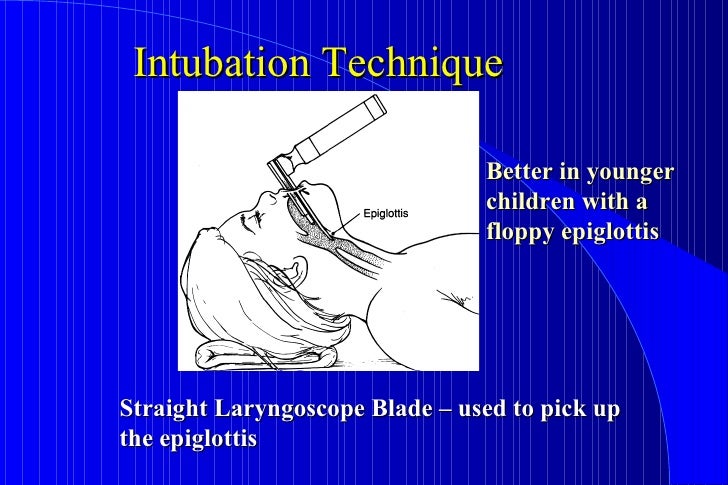 Intubation Technique

Epiglottis

Better in younger children with a floppy epiglottis

Straight Laryngoscope Blade – used to pick up the epiglottis